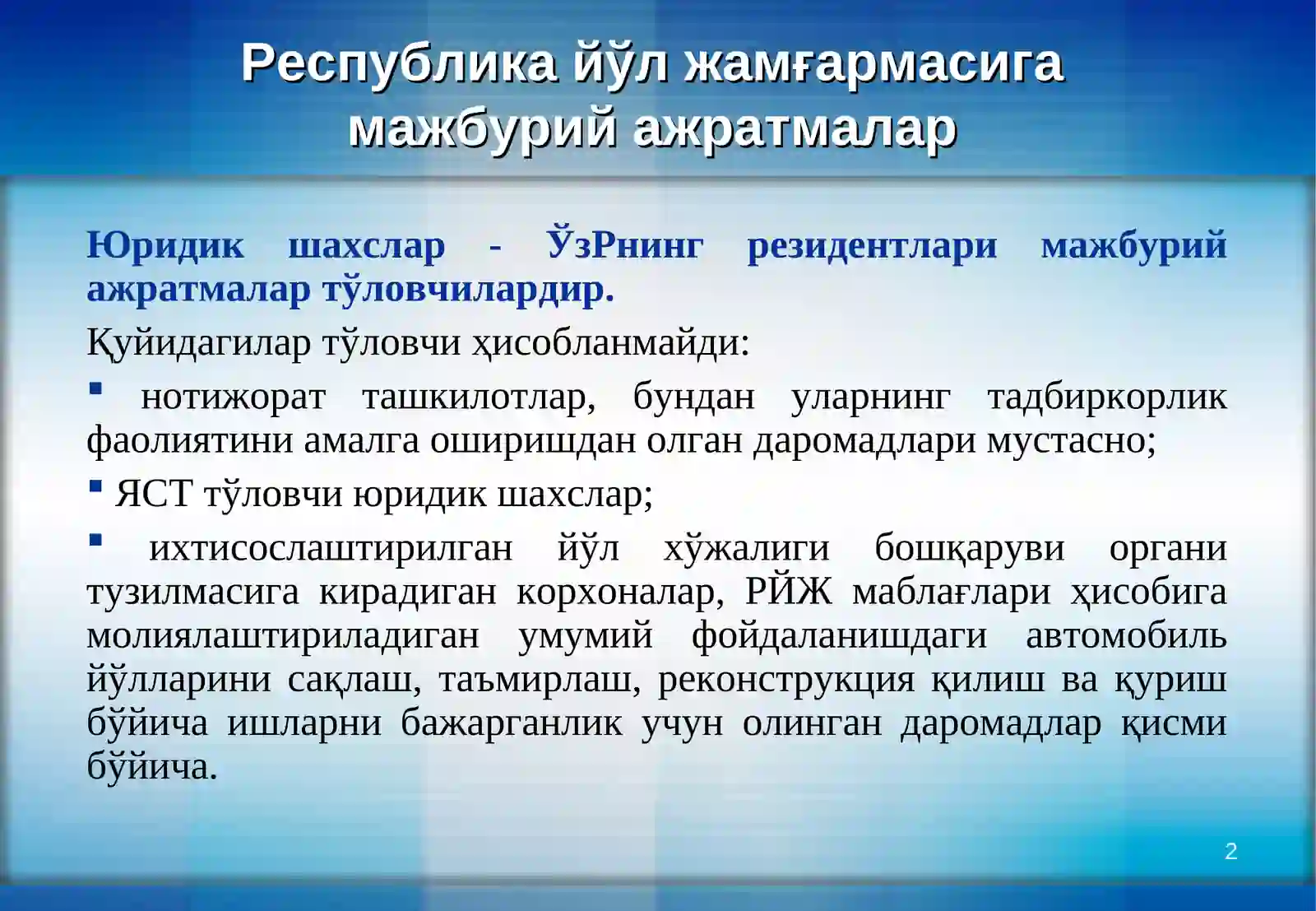 Республика йўл жамғармасига мажбурий ажратмалар

Юридик шахслар - ЎзРнинг резидентлари мажбурий ажратмалар тўловчилардир.

Қуйидагилар тўловчи ҳисобланмайди:

▪ нотижорат ташкилотлар, бундан уларнинг тадбиркорлик фаолиятини амалга оширишдан олган даромадлари мустасно;

▪ ЯСТ тўловчи юридик шахслар;

▪ ихтисослаштирилган йўл хўжалиги бошқаруви органи тузилмасига кирадиган корхоналар, РЙЖ маблағлари ҳисобига молиялаштириладиган умумий фойдаланишдаги автомобиль йўлларини сақлаш, таъмирлаш, реконструкция қилиш ва қуриш бўйича ишларни бажарганлик учун олинган даромадлар қисми бўйича.

2